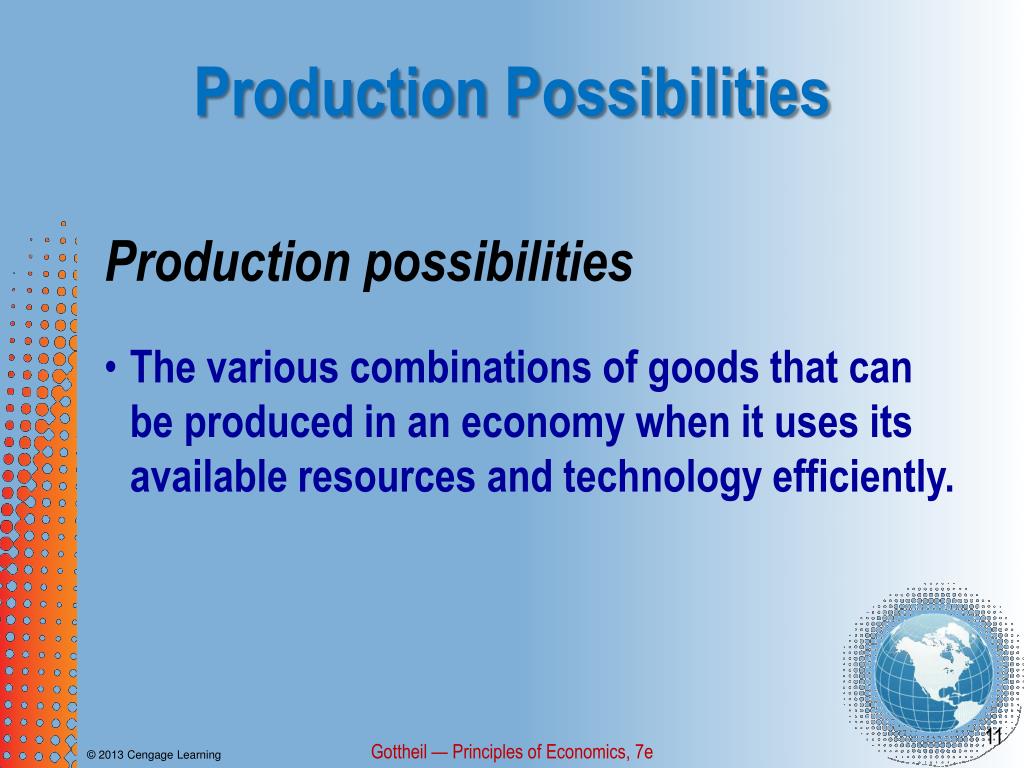 Production Possibilities

Production possibilities

• The various combinations of goods that can be produced in an economy when it uses its available resources and technology efficiently.

© 2013 Cengage Learning

Gottheil — Principles of Economics, 7e

11